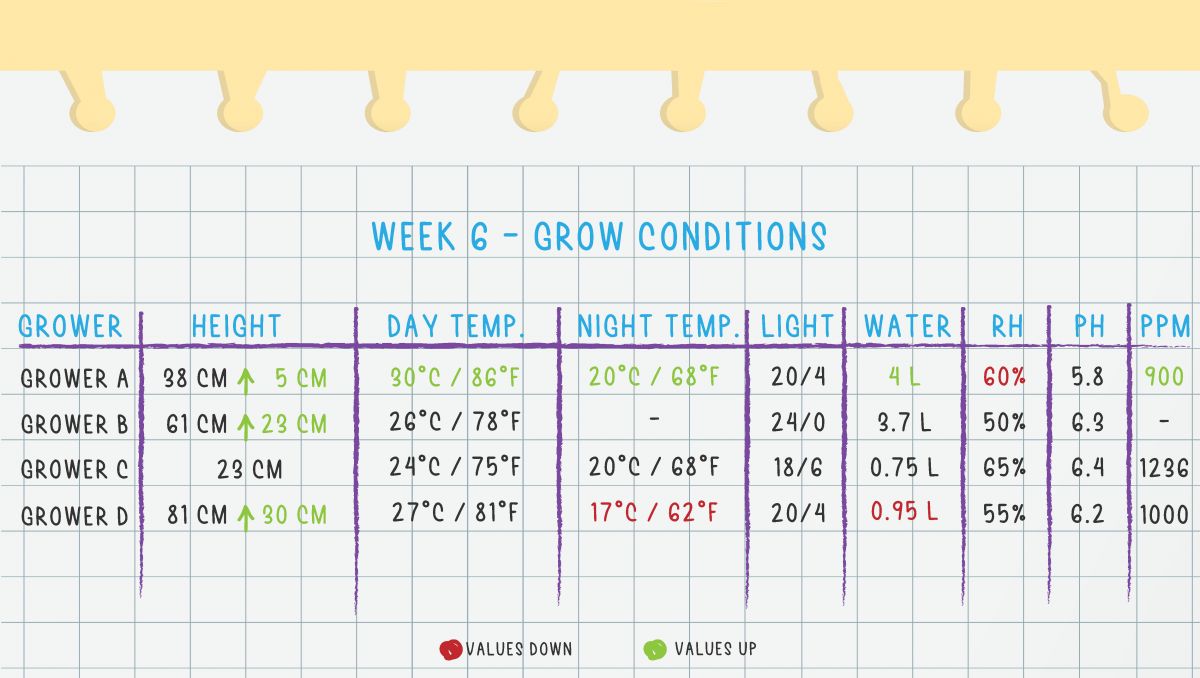 WEEK 6 - GROW CONDITIONS

| GROWER | HEIGHT | DAY TEMP. | NIGHT TEMP. | LIGHT | WATER | RH | PH | PPM |
|---|---|---|---|---|---|---|---|---|
| GROWER A | 38 CM ↑ 5 CM | 30°C / 86°F | 20°C / 68°F | 20/4 | 4 L | 60% | 5.8 | 900 |
| GROWER B | 61 CM ↑ 23 CM | 26°C / 78°F | - | 24/0 | 3.7 L | 50% | 6.3 | - |
| GROWER C | 23 CM | 24°C / 75°F | 20°C / 68°F | 18/6 | 0.75 L | 65% | 6.4 | 1236 |
| GROWER D | 81 CM ↑ 30 CM | 27°C / 81°F | 17°C / 62°F | 20/4 | 0.95 L | 55% | 6.2 | 1000 |

VALUES DOWN VALUES UP